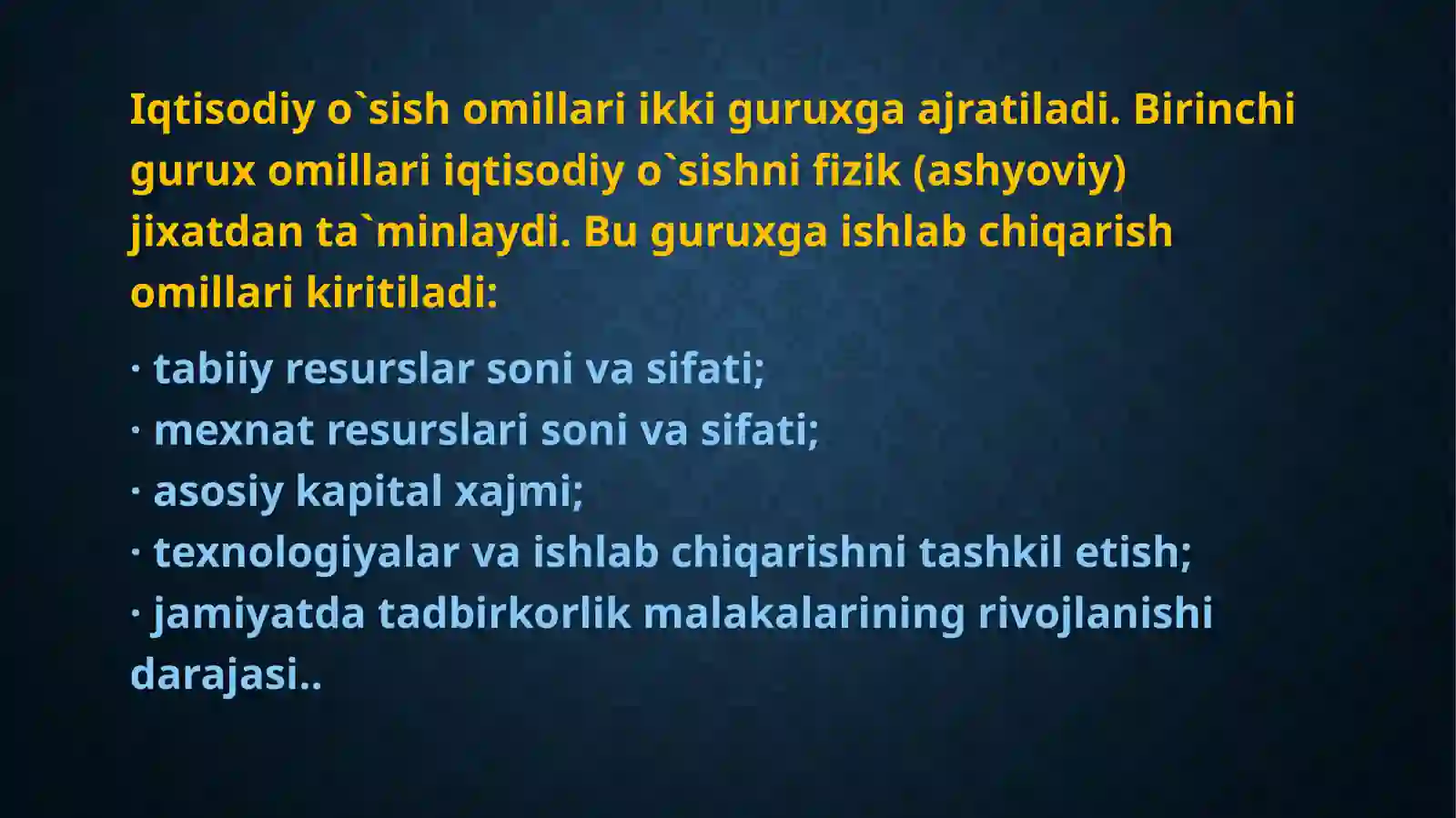 Iqtisodiy o`sish omillari ikki guruxga ajratiladi. Birinchi gurux omillari iqtisodiy o`sishni fizik (ashyoviy) jixatdan ta`minlaydi. Bu guruxga ishlab chiqarish omillari kiritiladi:

· tabiiy resurslar soni va sifati;
· mexnat resurslari soni va sifati;
· asosiy kapital xajmi;
· texnologiyalar va ishlab chiqarishni tashkil etish;
· jamiyatda tadbirkorlik malakalarining rivojlanishi darajasi..